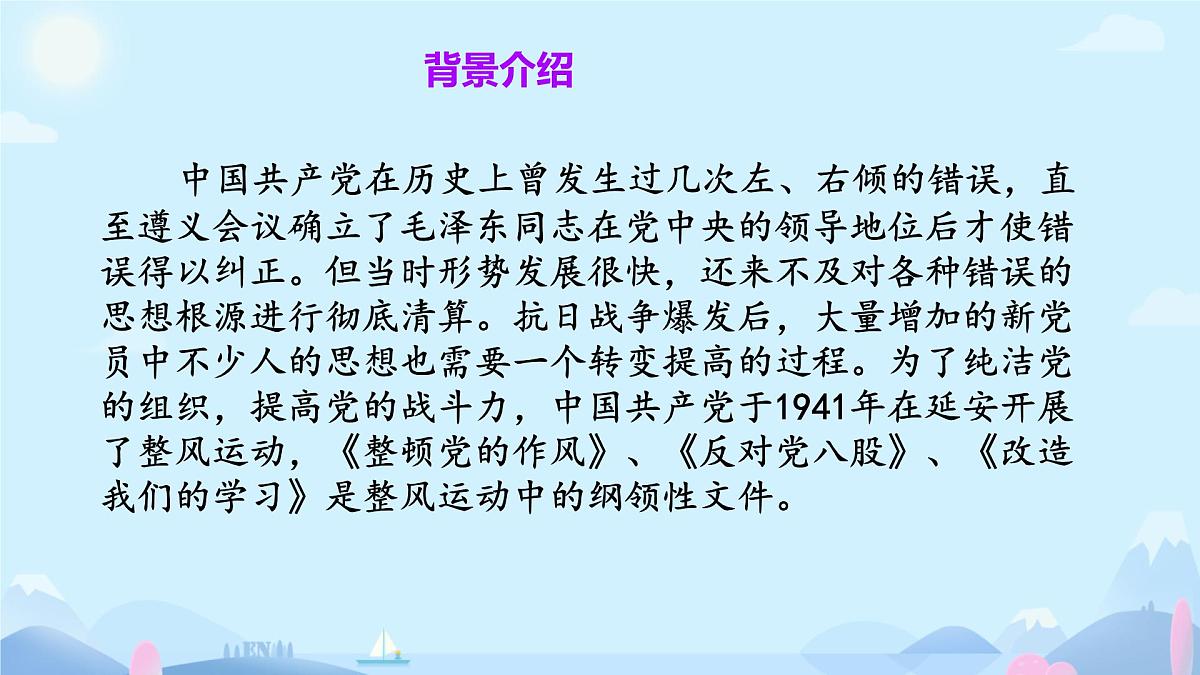 背景介绍

中国共产党在历史上曾发生过几次左、右倾的错误，直至遵义会议确立了毛泽东同志在党中央的领导地位后才使错误得以纠正。但当时形势发展很快，还来不及对各种错误的思想根源进行彻底清算。抗日战争爆发后，大量增加的新党员中不少人的思想也需要一个转变提高的过程。为了纯洁党的组织，提高党的战斗力，中国共产党于1941年在延安开展了整风运动，《整顿党的作风》、《反对党八股》、《改造我们的学习》是整风运动中的纲领性文件。